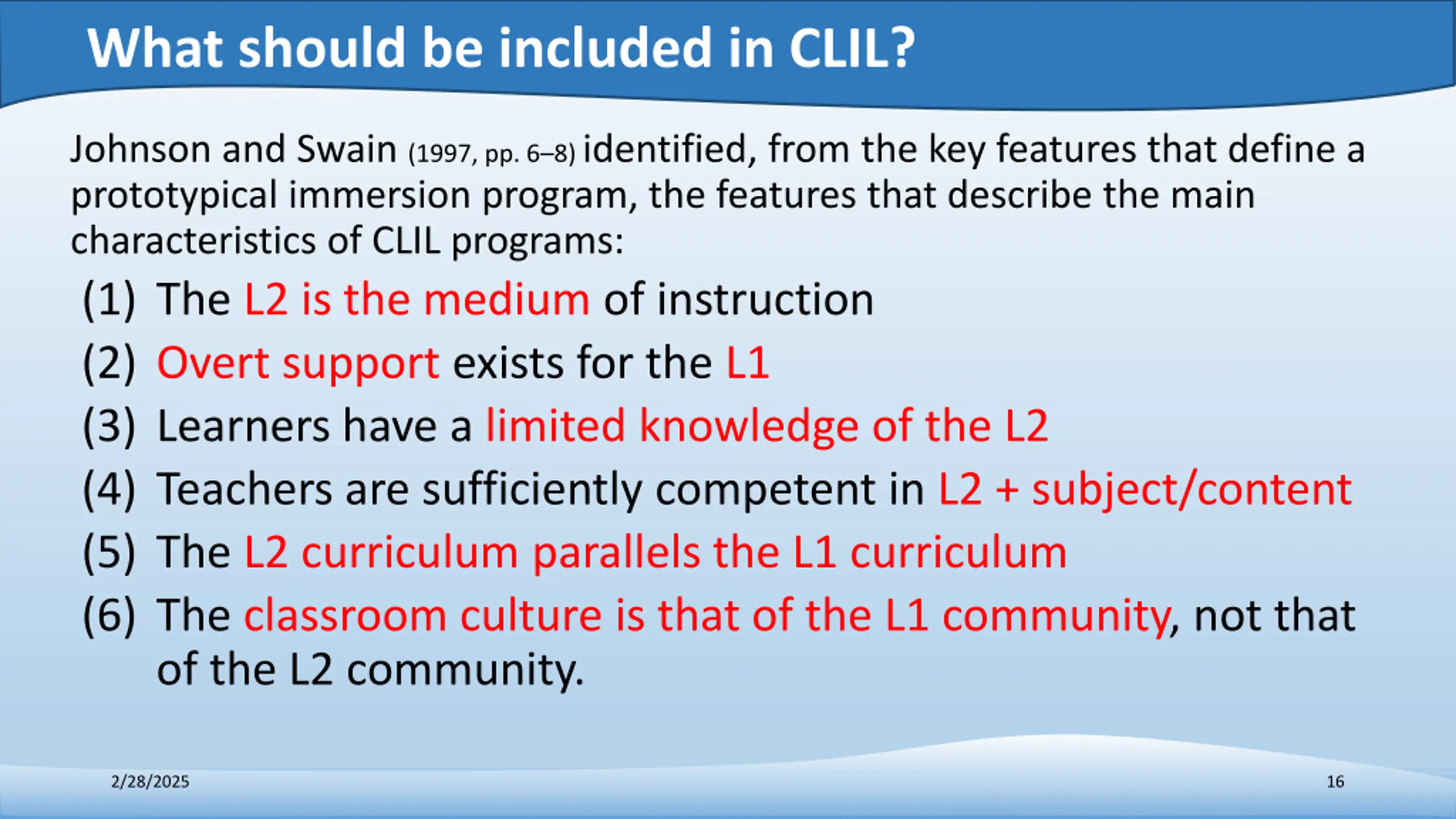 What should be included in CLIL?

Johnson and Swain (1997, pp. 6–8) identified, from the key features that define a prototypical immersion program, the features that describe the main characteristics of CLIL programs:

(1) The L2 is the medium of instruction

(2) Overt support exists for the L1

(3) Learners have a limited knowledge of the L2

(4) Teachers are sufficiently competent in L2 + subject/content

(5) The L2 curriculum parallels the L1 curriculum

(6) The classroom culture is that of the L1 community, not that of the L2 community.

2/28/2025

16